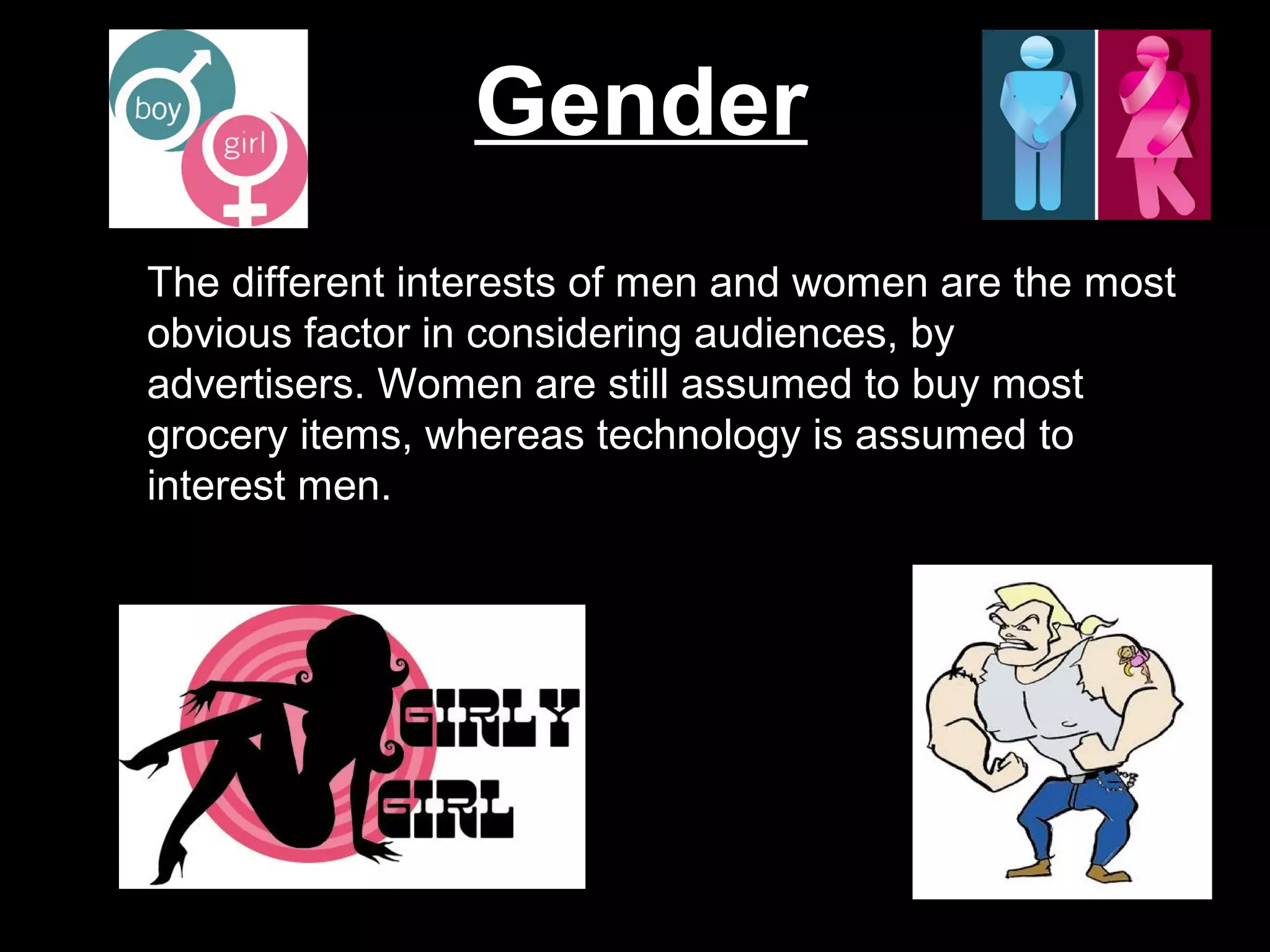 boy
girl

Gender

The different interests of men and women are the most obvious factor in considering audiences, by advertisers. Women are still assumed to buy most grocery items, whereas technology is assumed to interest men.

GIRLY
GIRL